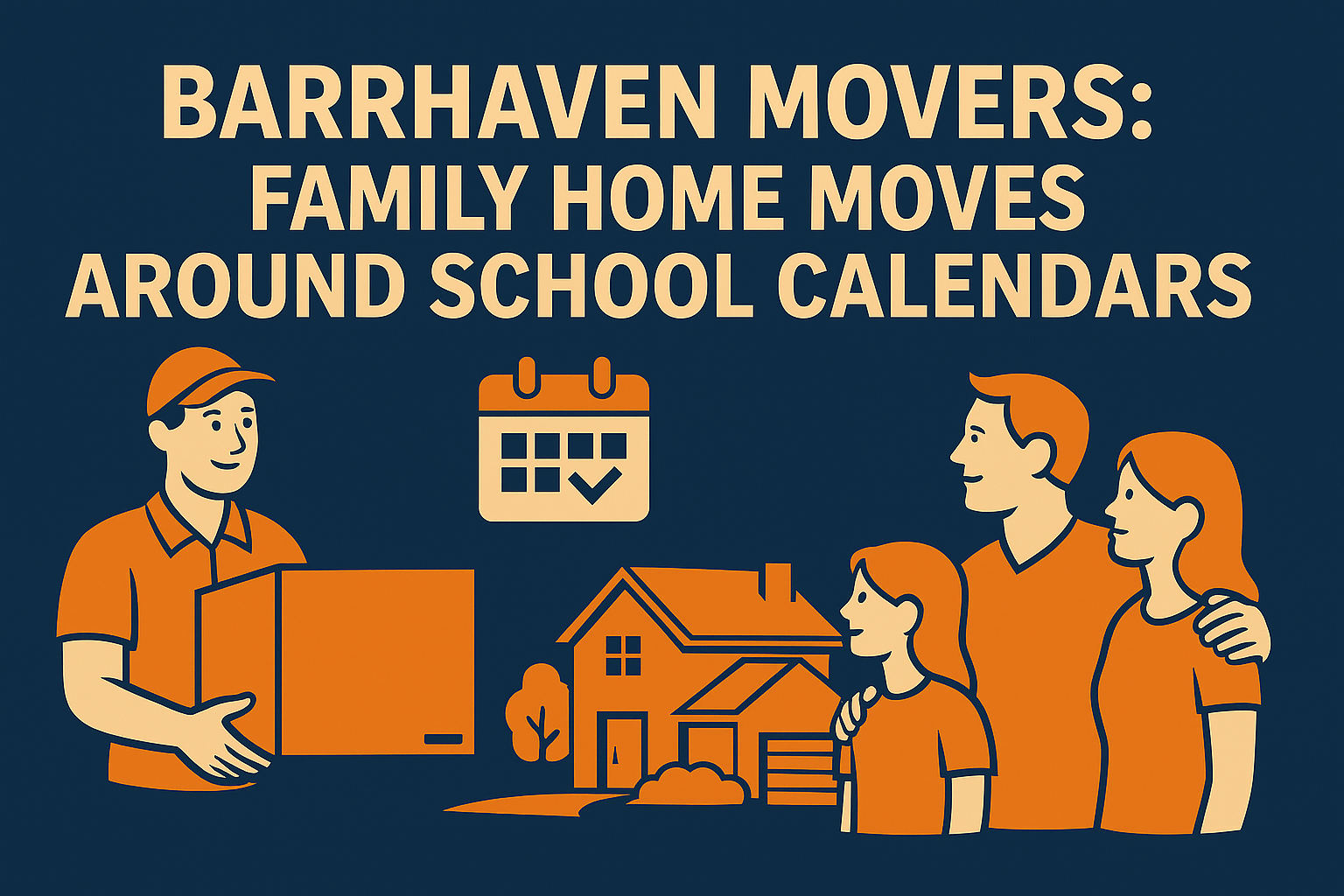 BARRHAVEN MOVERS: FAMILY HOME MOVES AROUND SCHOOL CALENDARS